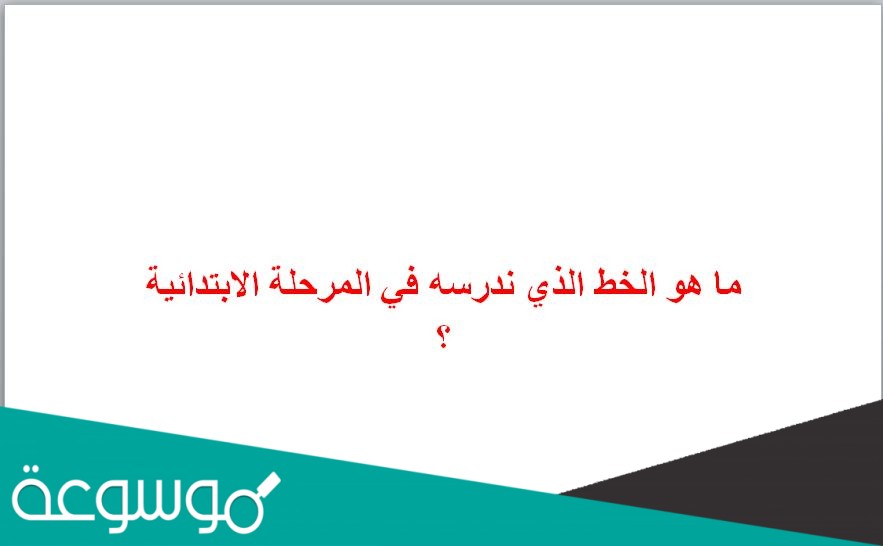 ما هو الخط الذي ندرسه في المرحلة الابتدائية ؟

موسوعة